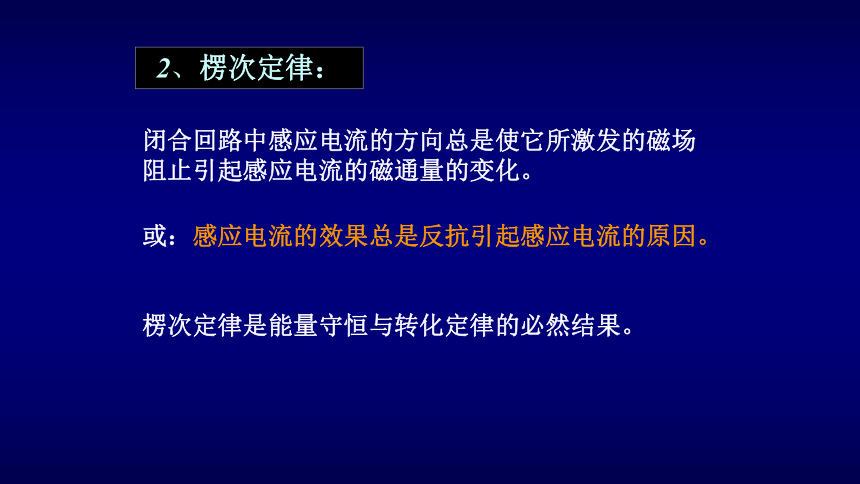 2、楞次定律：

闭合回路中感应电流的方向总是使它所激发的磁场阻止引起感应电流的磁通量的变化。

或：感应电流的效果总是反抗引起感应电流的原因。

楞次定律是能量守恒与转化定律的必然结果。